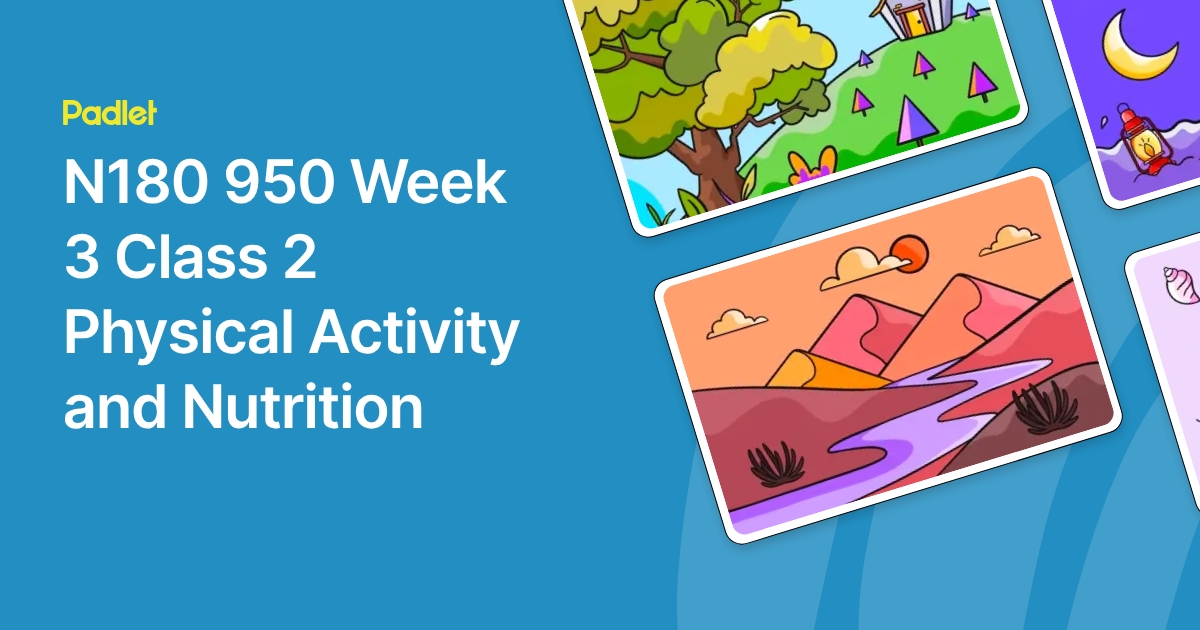 Padlet

N180 950 Week 3 Class 2 Physical Activity and Nutrition